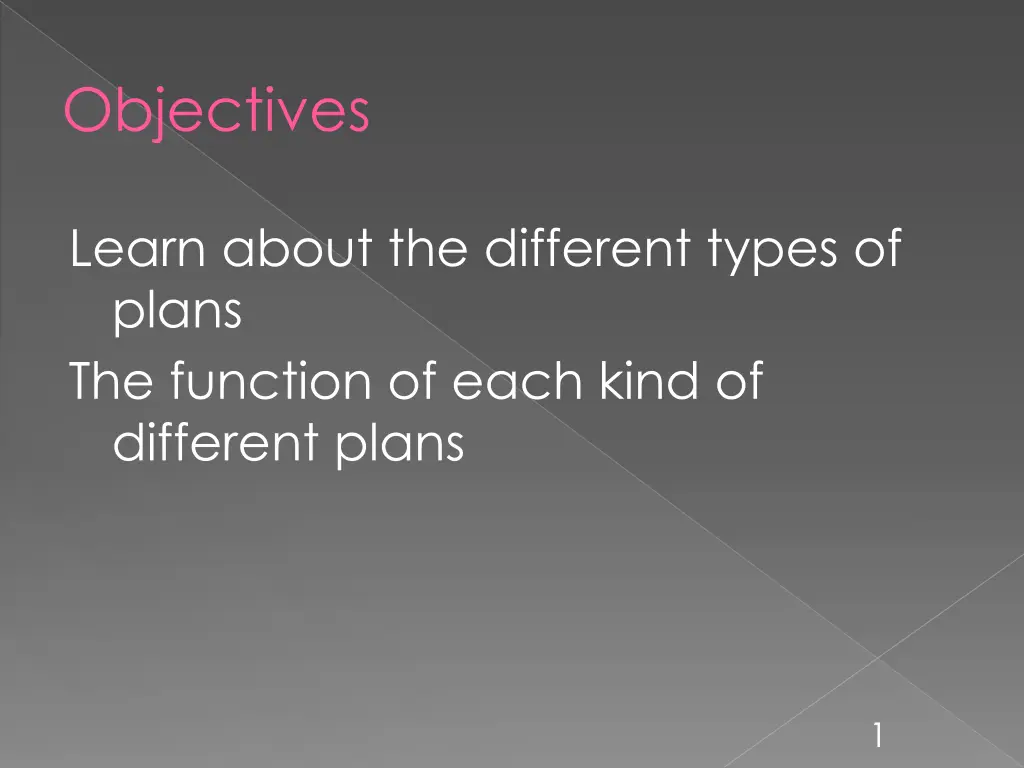 Objectives

Learn about the different types of plans

The function of each kind of different plans

1